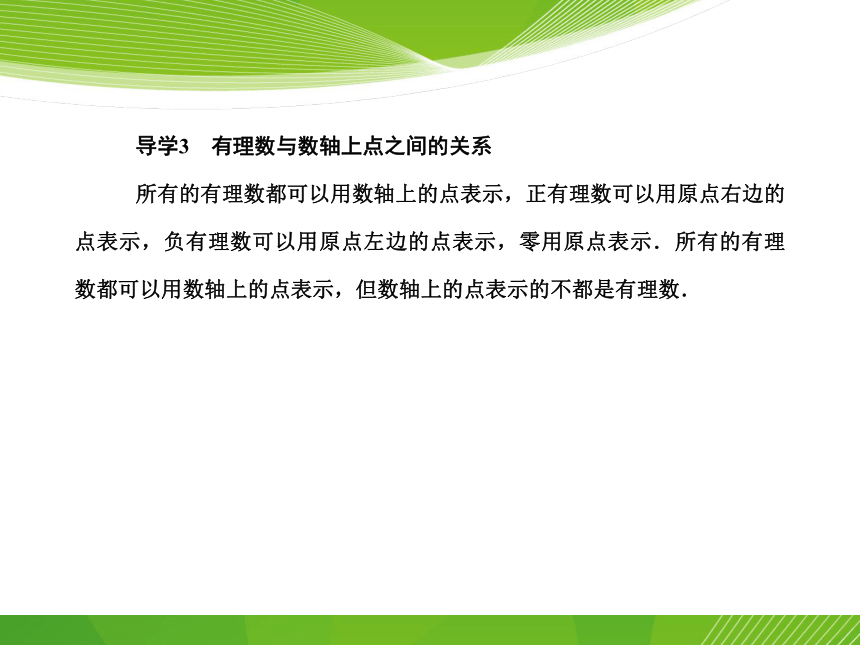 导学3　有理数与数轴上点之间的关系

所有的有理数都可以用数轴上的点表示，正有理数可以用原点右边的点表示，负有理数可以用原点左边的点表示，零用原点表示．所有的有理数都可以用数轴上的点表示，但数轴上的点表示的不都是有理数．